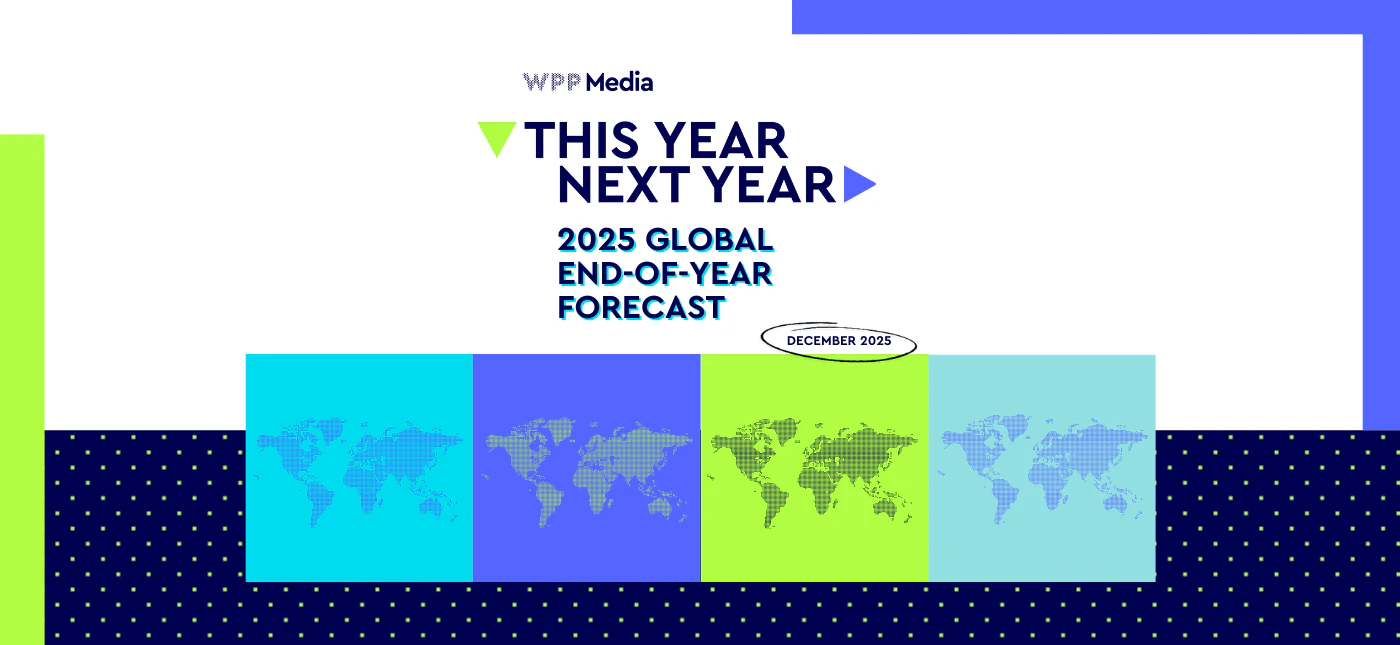 WPP Media

THIS YEAR
NEXT YEAR

2025 GLOBAL
END-OF-YEAR
FORECAST

DECEMBER 2025